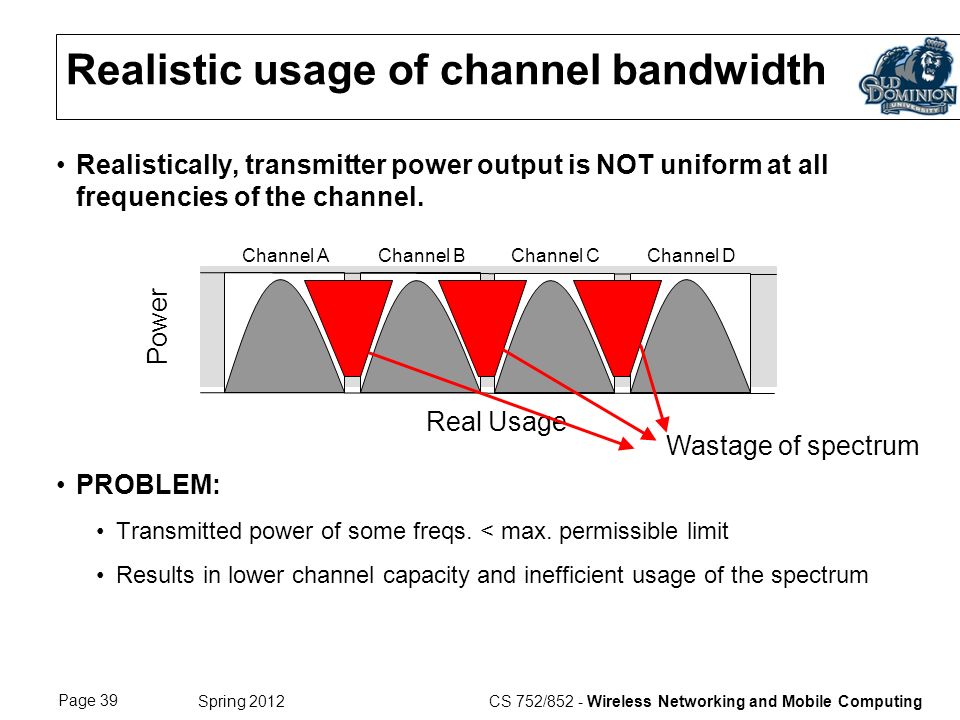 Realistic usage of channel bandwidth

OLD DOMINION UNIVERSITY

• Realistically, transmitter power output is NOT uniform at all frequencies of the channel.

Channel A Channel B Channel C Channel D

Power

Real Usage

Wastage of spectrum

• PROBLEM:

• Transmitted power of some freqs. < max. permissible limit

• Results in lower channel capacity and inefficient usage of the spectrum

Page 39 Spring 2012 CS 752/852 - Wireless Networking and Mobile Computing